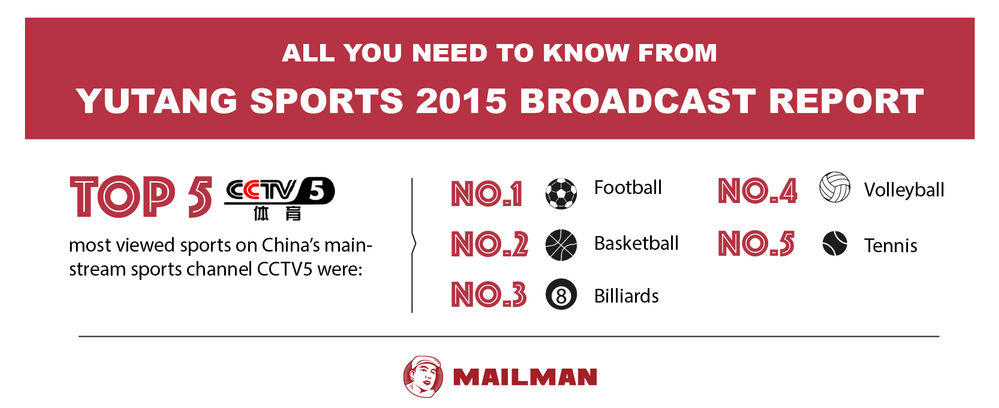 ALL YOU NEED TO KNOW FROM
YUTANG SPORTS 2015 BROADCAST REPORT

TOP 5 CCTV5 体育

most viewed sports on China's mainstream sports channel CCTV5 were:

NO.1 Football

NO.2 Basketball

NO.3 8 Billiards

NO.4 Volleyball

NO.5 Tennis

MAILMAN